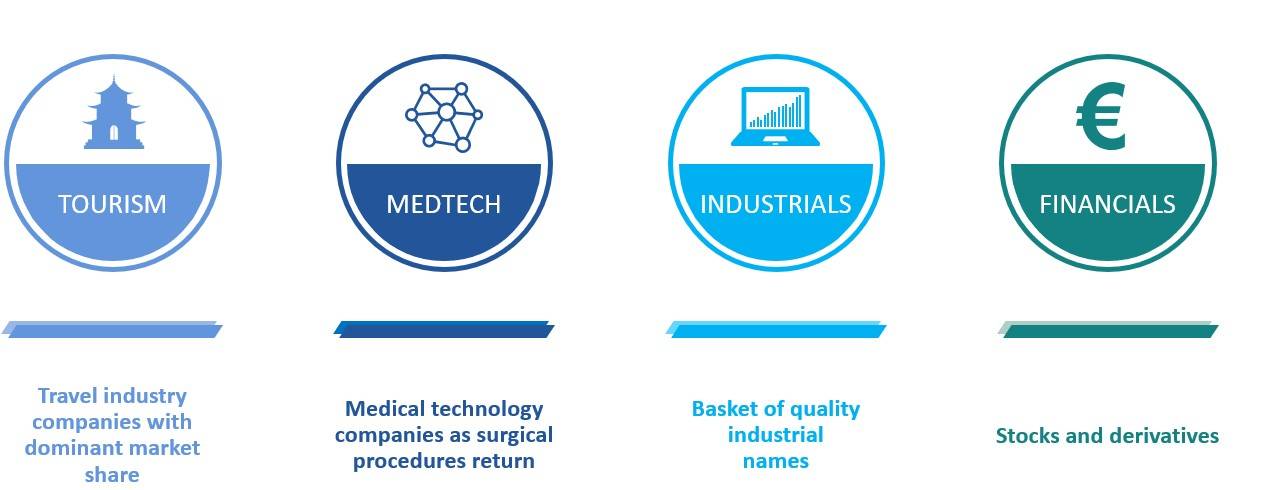 TOURISM

Travel industry companies with dominant market share

MEDTECH

Medical technology companies as surgical procedures return

INDUSTRIALS

Basket of quality industrial names

€

FINANCIALS

Stocks and derivatives